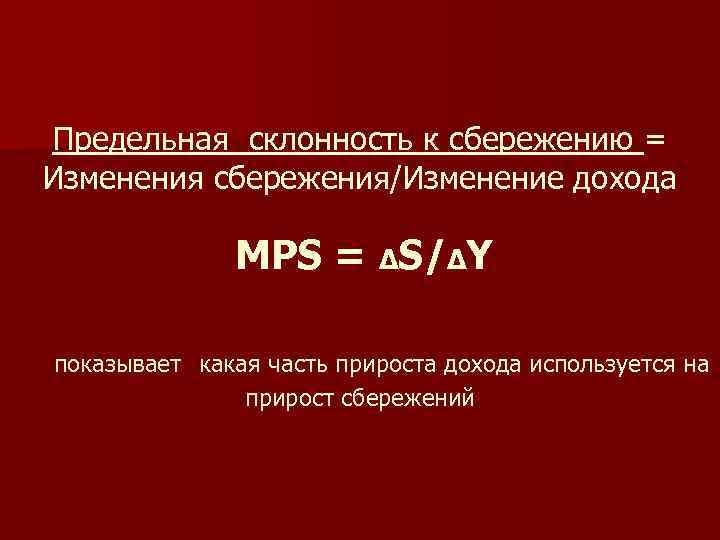 Предельная склонность к сбережению = Изменения сбережения/Изменение дохода

$MPS = \Delta S/\Delta Y$

показывает какая часть прироста дохода используется на прирост сбережений